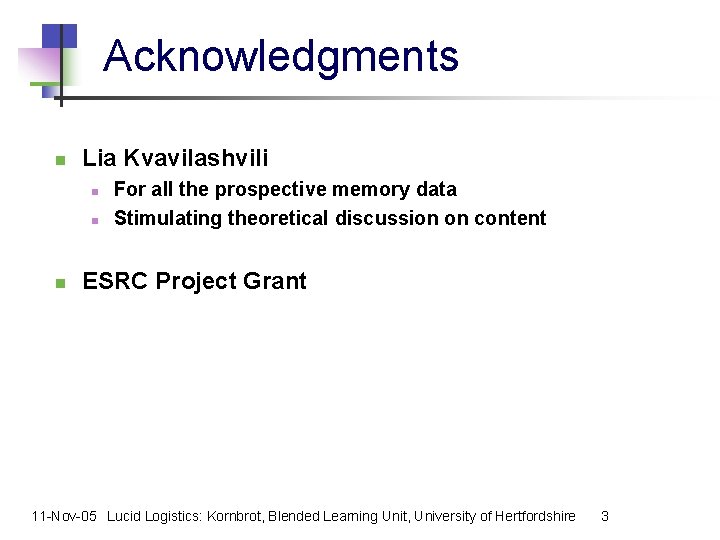 Acknowledgments

Lia Kvavilashvili

For all the prospective memory data

Stimulating theoretical discussion on content

ESRC Project Grant

11-Nov-05 Lucid Logistics: Kornbrot, Blended Learning Unit, University of Hertfordshire 3